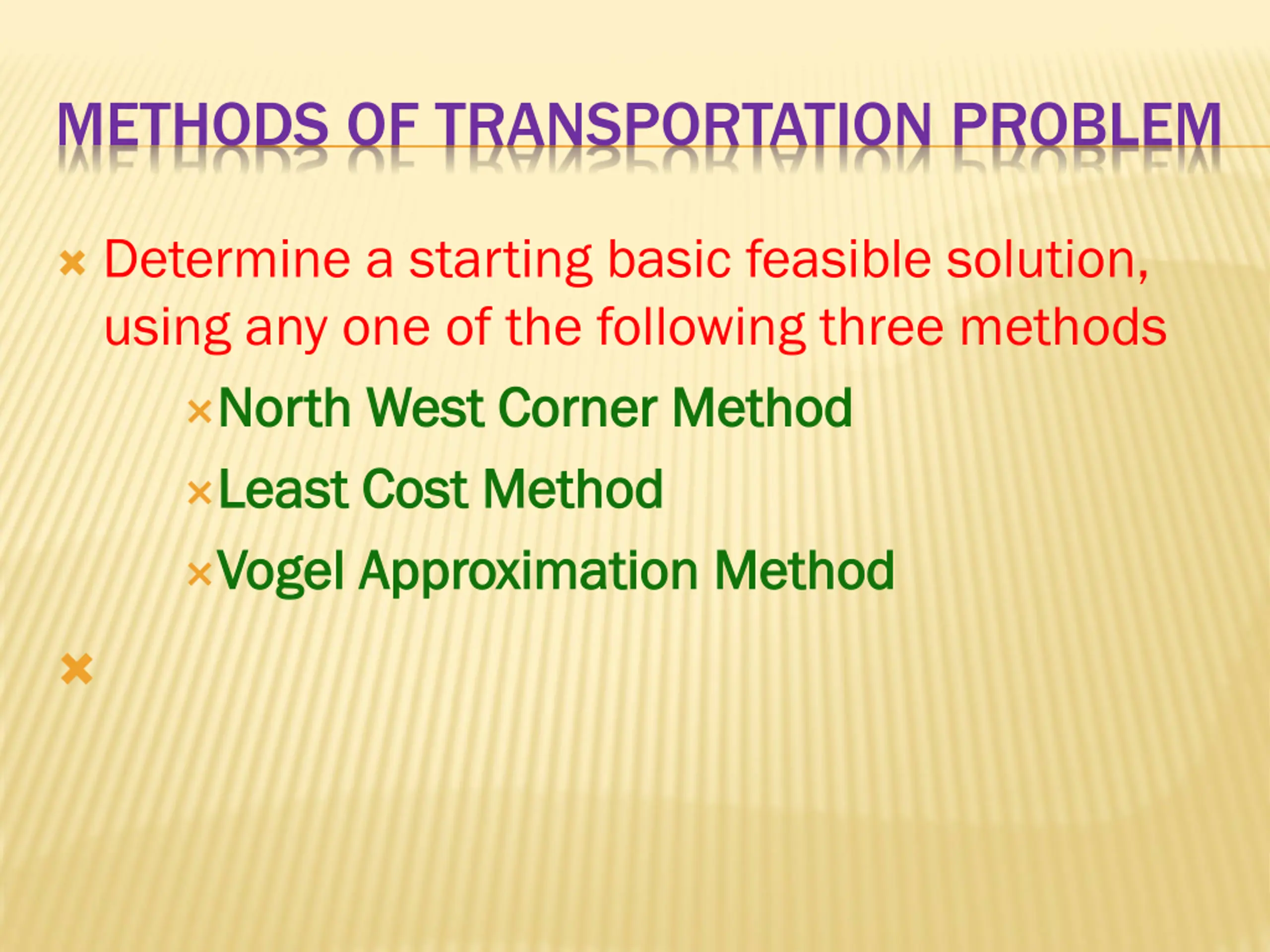 METHODS OF TRANSPORTATION PROBLEM

Determine a starting basic feasible solution, using any one of the following three methods

North West Corner Method

Least Cost Method

Vogel Approximation Method